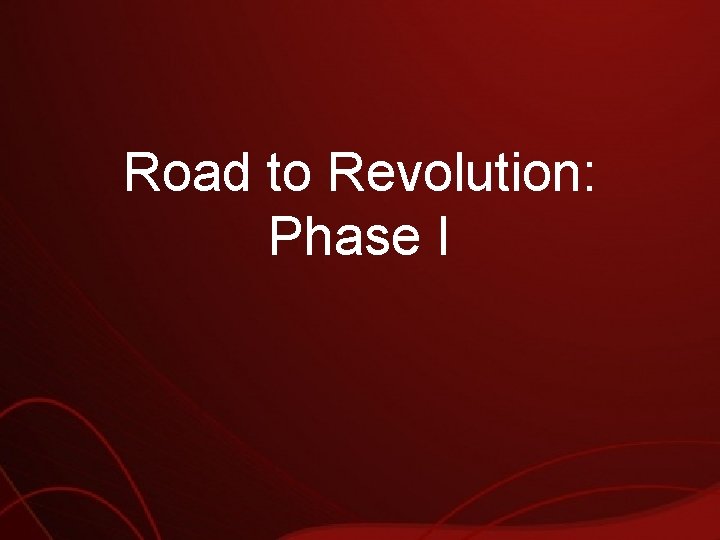 Road to Revolution:
Phase I